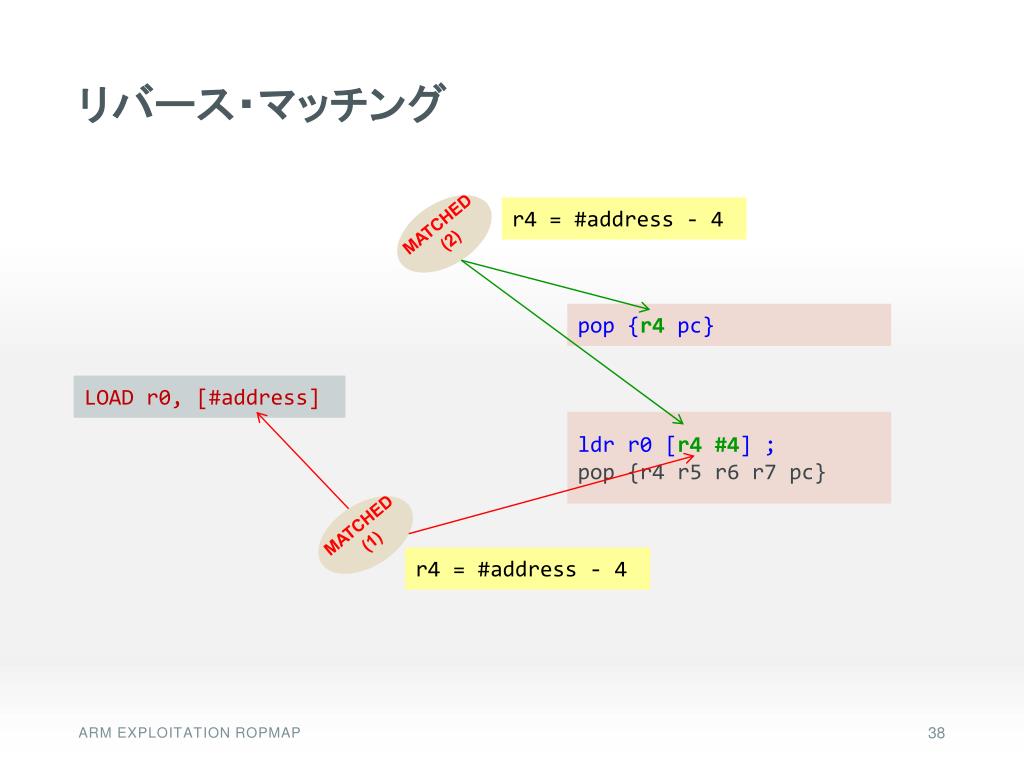 リバース・マッチング

MATCHED (2)

r4 = #address - 4

pop {r4 pc}

LOAD r0, [#address]

ldr r0 [r4 #4] ;
pop {r4 r5 r6 r7 pc}

MATCHED (1)

r4 = #address - 4

ARM EXPLOITATION ROPMAP

38